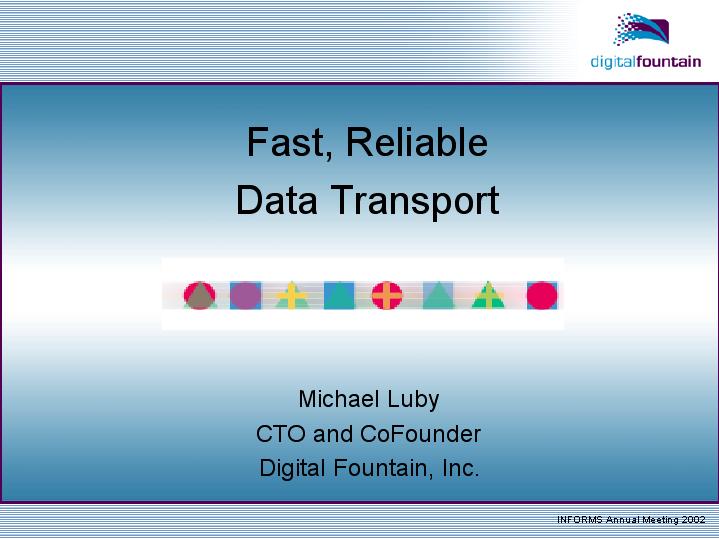 digitalfountain

Fast, Reliable
Data Transport

Michael Luby
CTO and CoFounder
Digital Fountain, Inc.

INFORMS Annual Meeting 2002